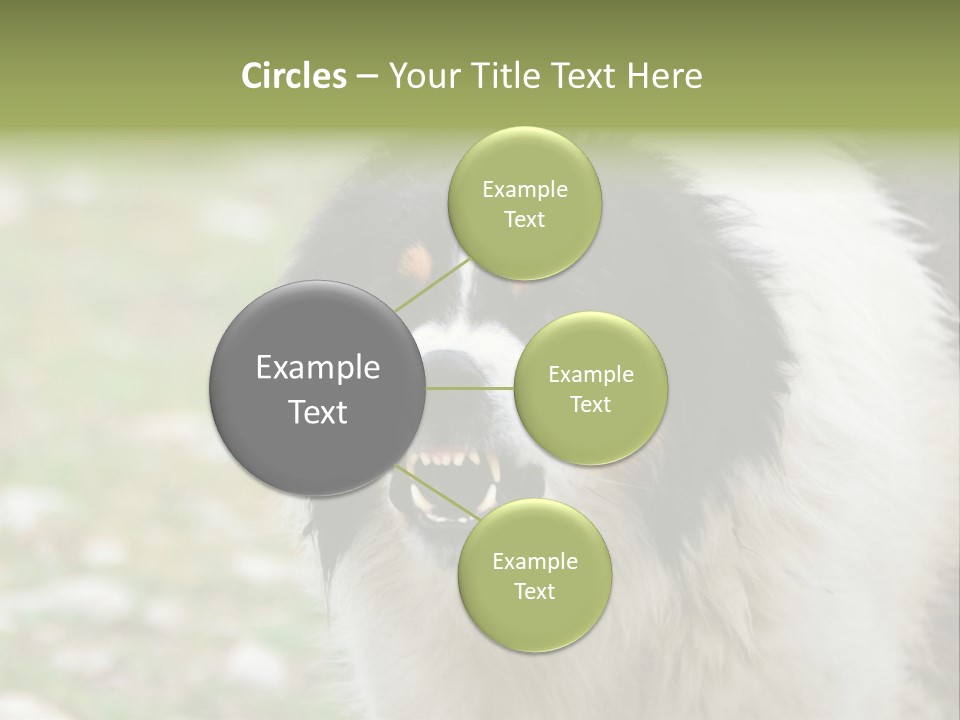 Circles – Your Title Text Here

Example Text

Example Text

Example Text

Example Text